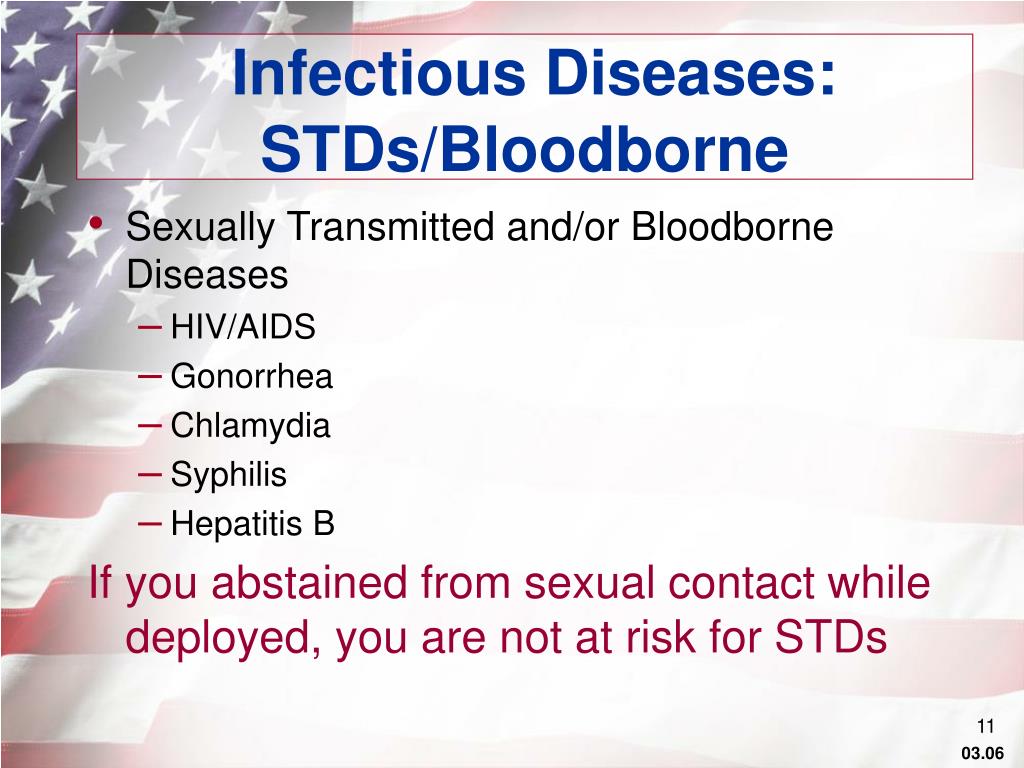 Infectious Diseases: STDs/Bloodborne

• Sexually Transmitted and/or Bloodborne Diseases
 – HIV/AIDS
 – Gonorrhea
 – Chlamydia
 – Syphilis
 – Hepatitis B

If you abstained from sexual contact while deployed, you are not at risk for STDs

11

03.06